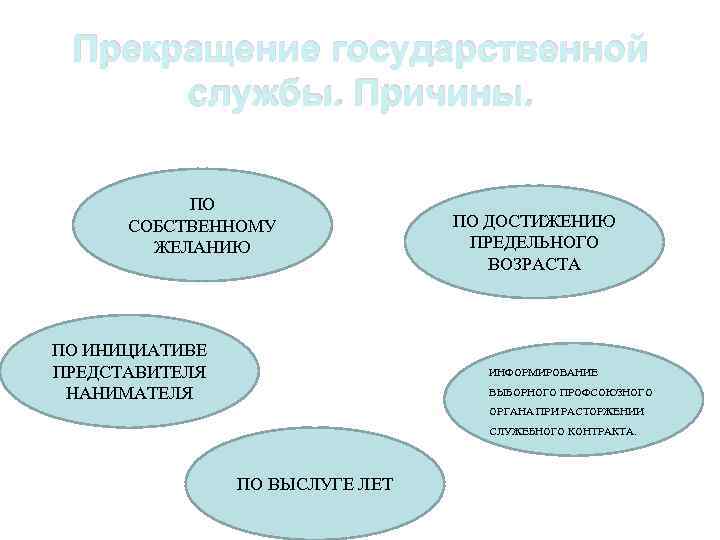 Прекращение государственной службы. Причины.

ПО СОБСТВЕННОМУ ЖЕЛАНИЮ

ПО ДОСТИЖЕНИЮ ПРЕДЕЛЬНОГО ВОЗРАСТА

ПО ИНИЦИАТИВЕ ПРЕДСТАВИТЕЛЯ НАНИМАТЕЛЯ

ИНФОРМИРОВАНИЕ ВЫБОРНОГО ПРОФСОЮЗНОГО ОРГАНА ПРИ РАСТОРЖЕНИИ СЛУЖЕБНОГО КОНТРАКТА.

ПО ВЫСЛУГЕ ЛЕТ